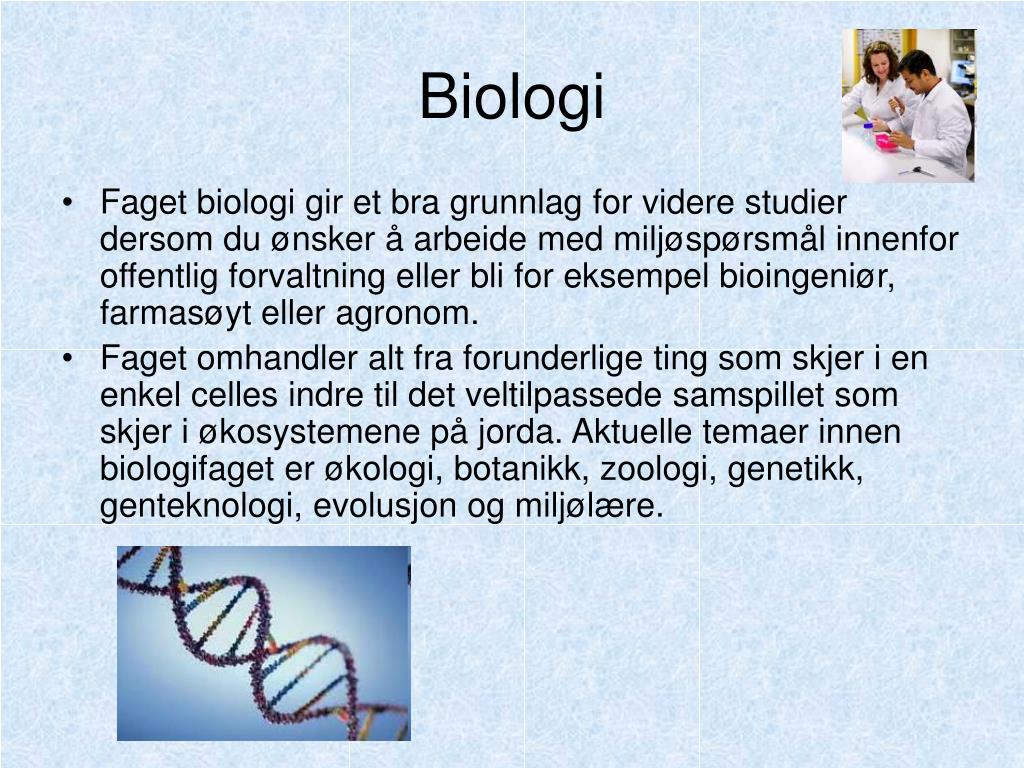 Biologi

• Faget biologi gir et bra grunnlag for videre studier dersom du ønsker å arbeide med miljøspørsmål innenfor offentlig forvaltning eller bli for eksempel bioingeniør, farmasøyt eller agronom.

• Faget omhandler alt fra forunderlige ting som skjer i en enkel celles indre til det veltilpassede samspillet som skjer i økosystemene på jorda. Aktuelle temaer innen biologifaget er økologi, botanikk, zoologi, genetikk, genteknologi, evolusjon og miljølære.